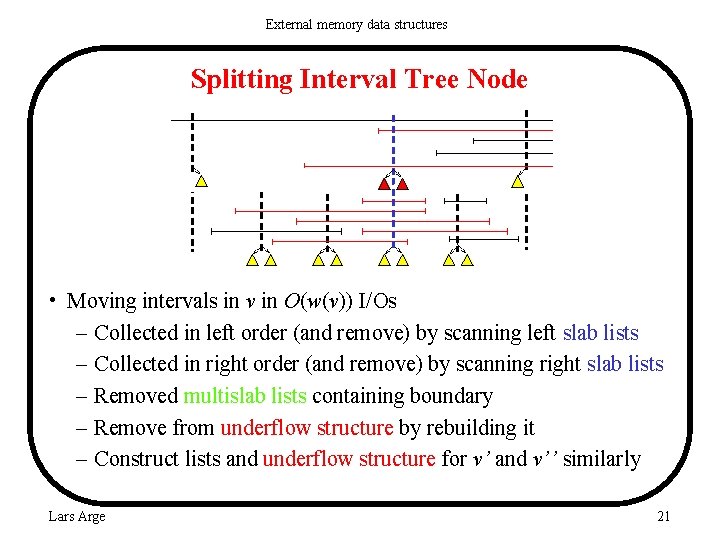 External memory data structures

Splitting Interval Tree Node

• Moving intervals in $v$ in $O(w(v))$ I/Os

– Collected in left order (and remove) by scanning left slab lists

– Collected in right order (and remove) by scanning right slab lists

– Removed multislab lists containing boundary

– Remove from underflow structure by rebuilding it

– Construct lists and underflow structure for $v'$ and $v''$ similarly

Lars Arge

21